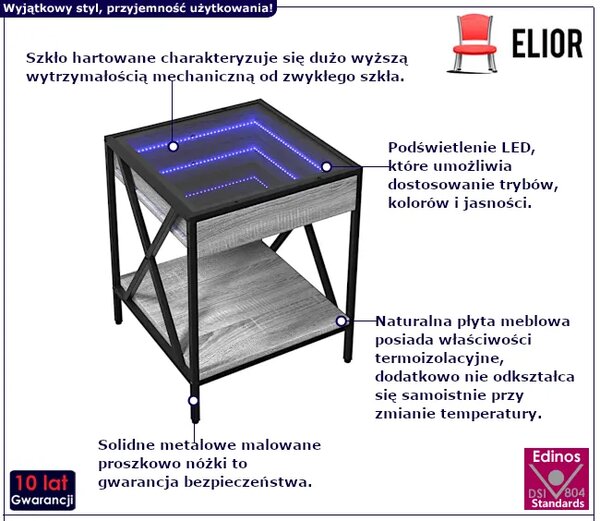 Wyjątkowy styl, przyjemność użytkowania!

ELIOR

Szkło hartowane charakteryzuje się dużo wyższą wytrzymałością mechaniczną od zwykłego szkła.

Podświetlenie LED, które umożliwia dostosowanie trybów, kolorów i jasności.

Naturalna płyta meblowa posiada właściwości termoizolacyjne, dodatkowo nie odkształca się samoistnie przy zmianie temperatury.

Solidne metalowe malowane proszkowo nóżki to gwarancja bezpieczeństwa.

10 lat
Gwarancji

Edinos
DSI 804
Standards